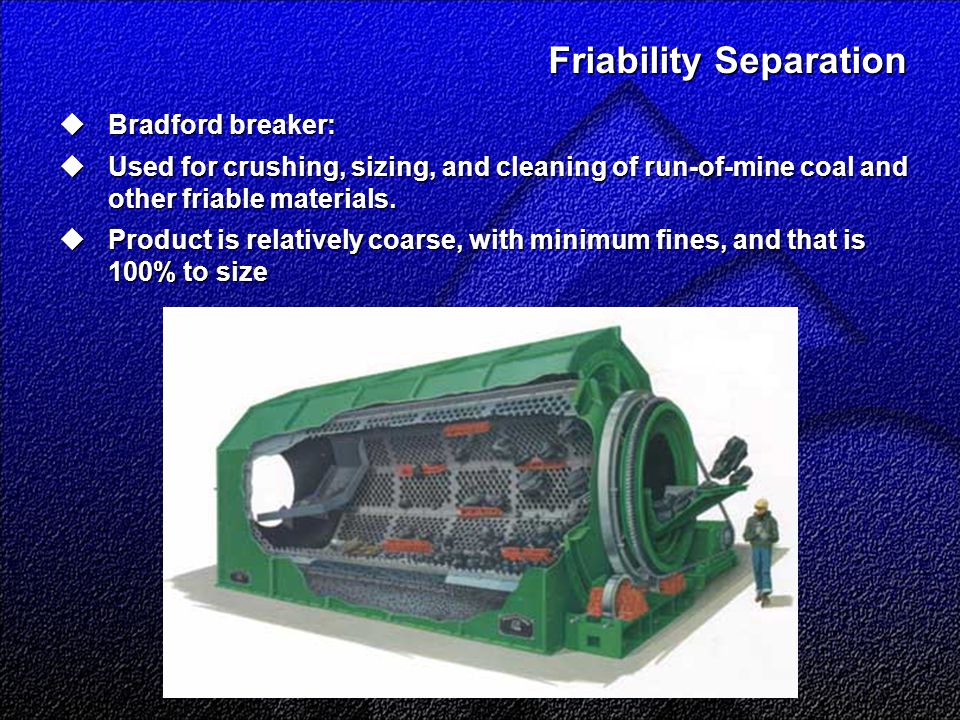 Friability Separation

◆ Bradford breaker:

◆ Used for crushing, sizing, and cleaning of run-of-mine coal and other friable materials.

◆ Product is relatively coarse, with minimum fines, and that is 100% to size